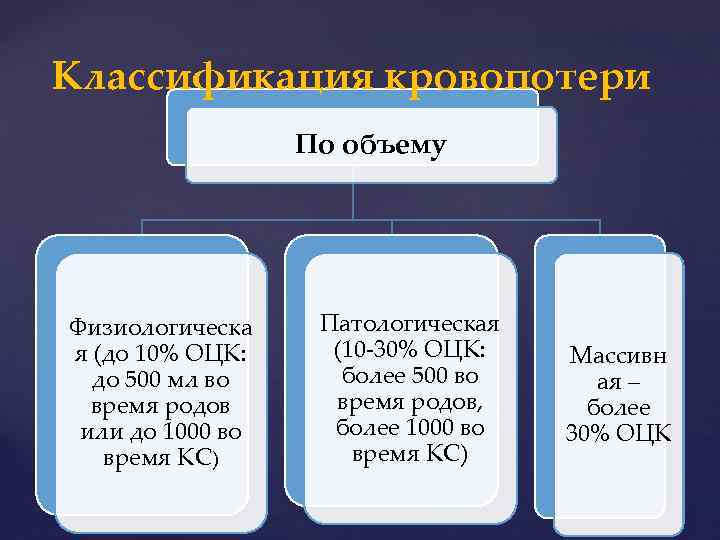 Классификация кровопотери

По объему

Физиологическая (до 10% ОЦК: до 500 мл во время родов или до 1000 во время КС)

Патологическая (10-30% ОЦК: более 500 во время родов, более 1000 во время КС)

Массивная – более 30% ОЦК